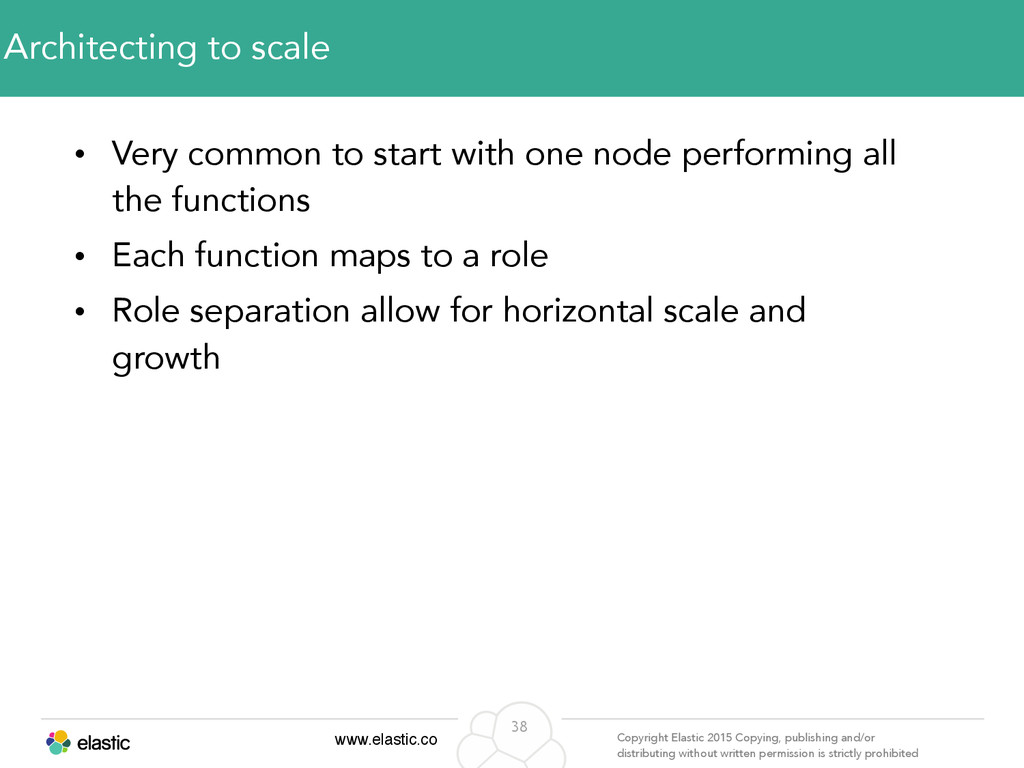 Architecting to scale

• Very common to start with one node performing all the functions
• Each function maps to a role
• Role separation allow for horizontal scale and growth

elastic

www.elastic.co

38

Copyright Elastic 2015 Copying, publishing and/or distributing without written permission is strictly prohibited